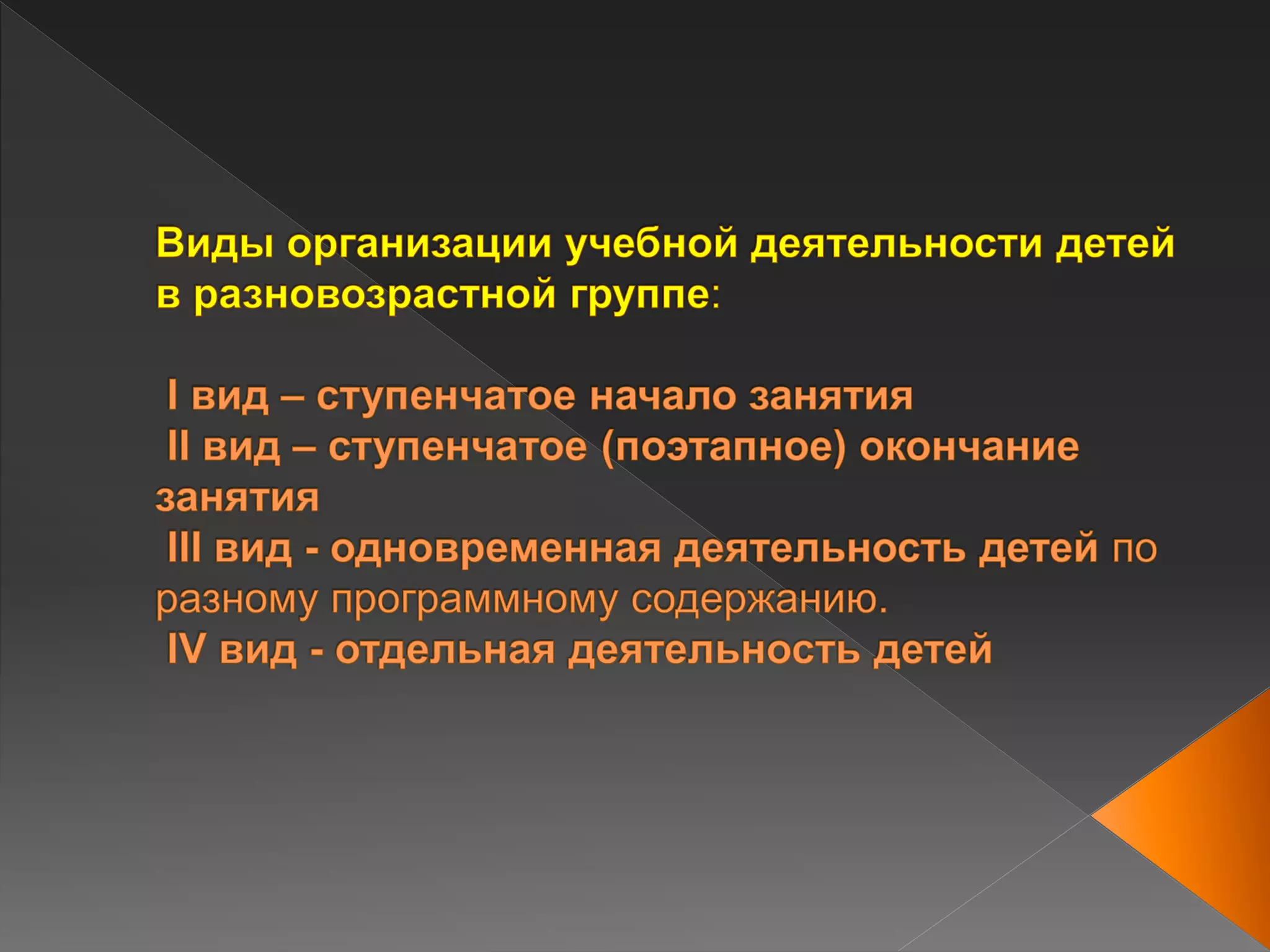 Виды организации учебной деятельности детей в разновозрастной группе:

I вид – ступенчатое начало занятия
II вид – ступенчатое (поэтапное) окончание занятия
III вид - одновременная деятельность детей по разному программному содержанию.
IV вид - отдельная деятельность детей